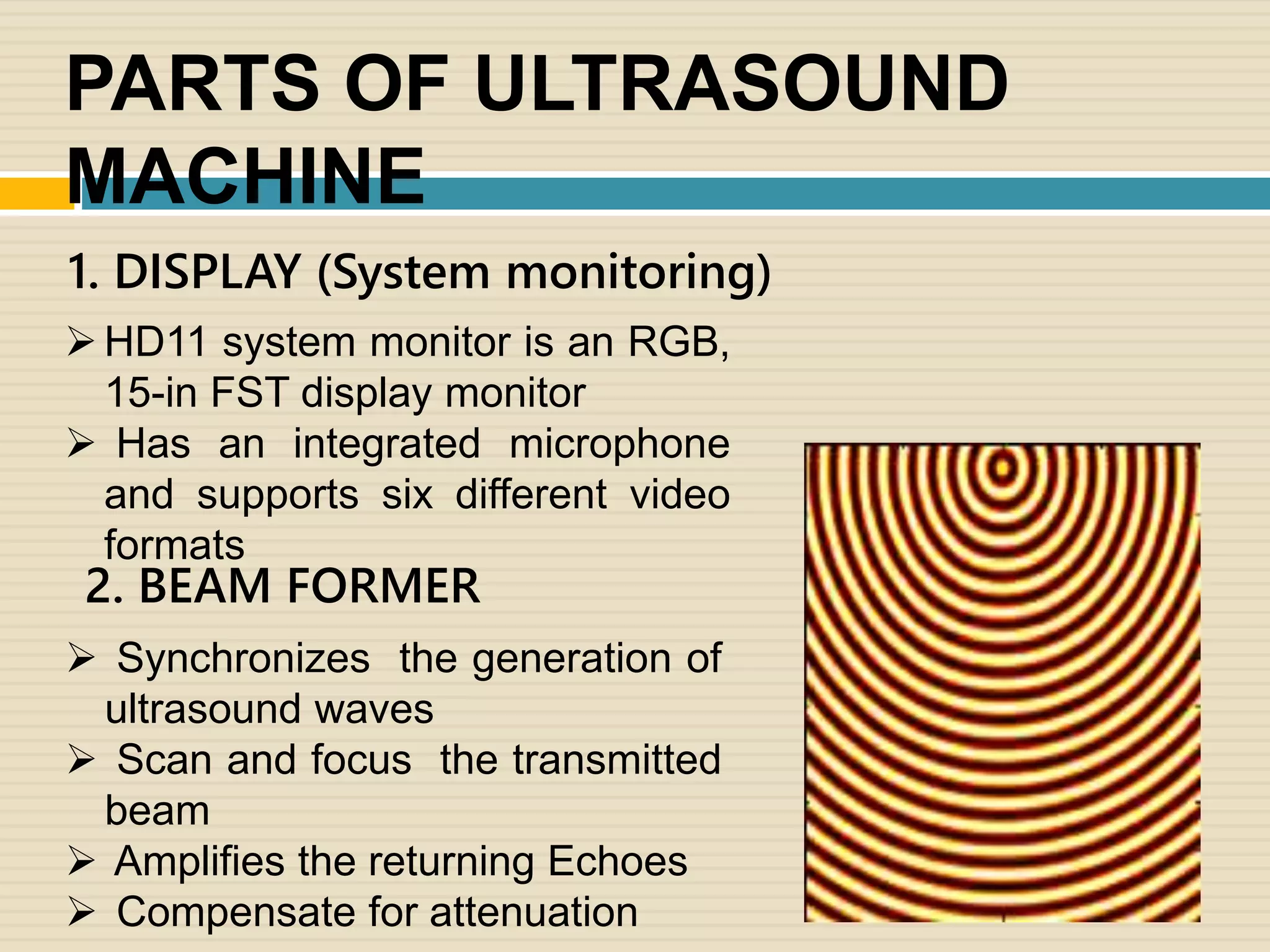 PARTS OF ULTRASOUND MACHINE

1. DISPLAY (System monitoring)

➢ HD11 system monitor is an RGB, 15-in FST display monitor
➢ Has an integrated microphone and supports six different video formats

2. BEAM FORMER

➢ Synchronizes the generation of ultrasound waves
➢ Scan and focus the transmitted beam
➢ Amplifies the returning Echoes
➢ Compensate for attenuation